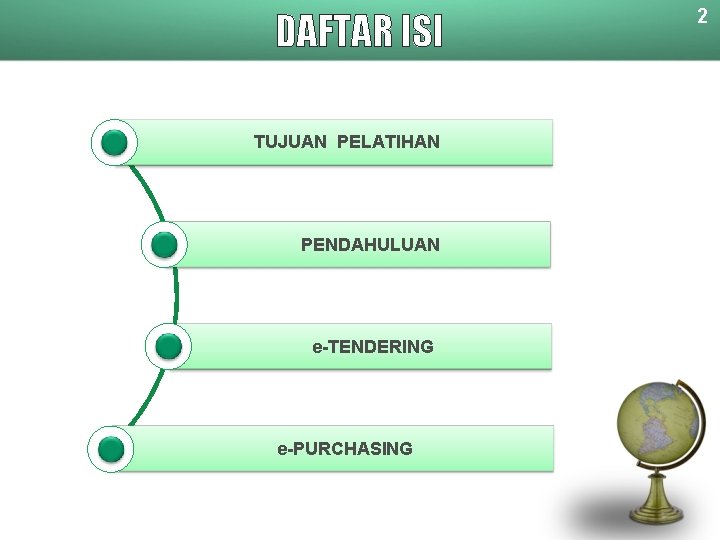 DAFTAR ISI

2

TUJUAN PELATIHAN

PENDAHULUAN

e-TENDERING

e-PURCHASING